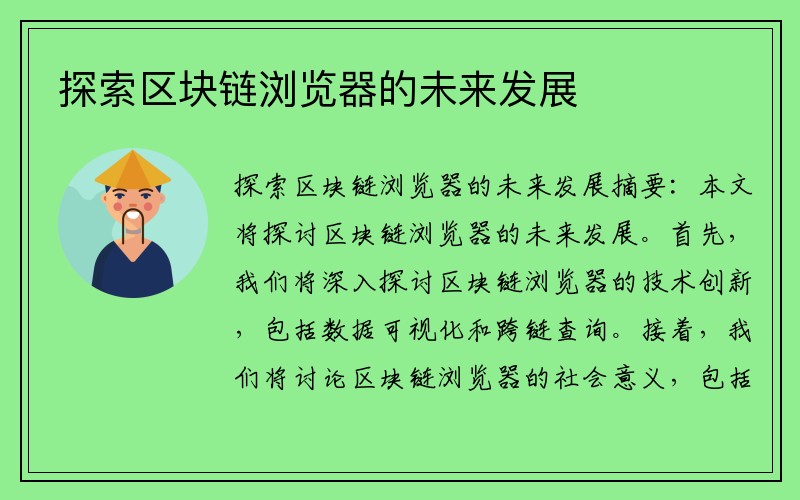 探索区块链浏览器的未来发展

探索区块链浏览器的未来发展摘要：本文将探讨区块链浏览器的未来发展。首先，我们将深入探讨区块链浏览器的技术创新，包括数据可视化和跨链查询。接着，我们将讨论区块链浏览器的社会意义，包括